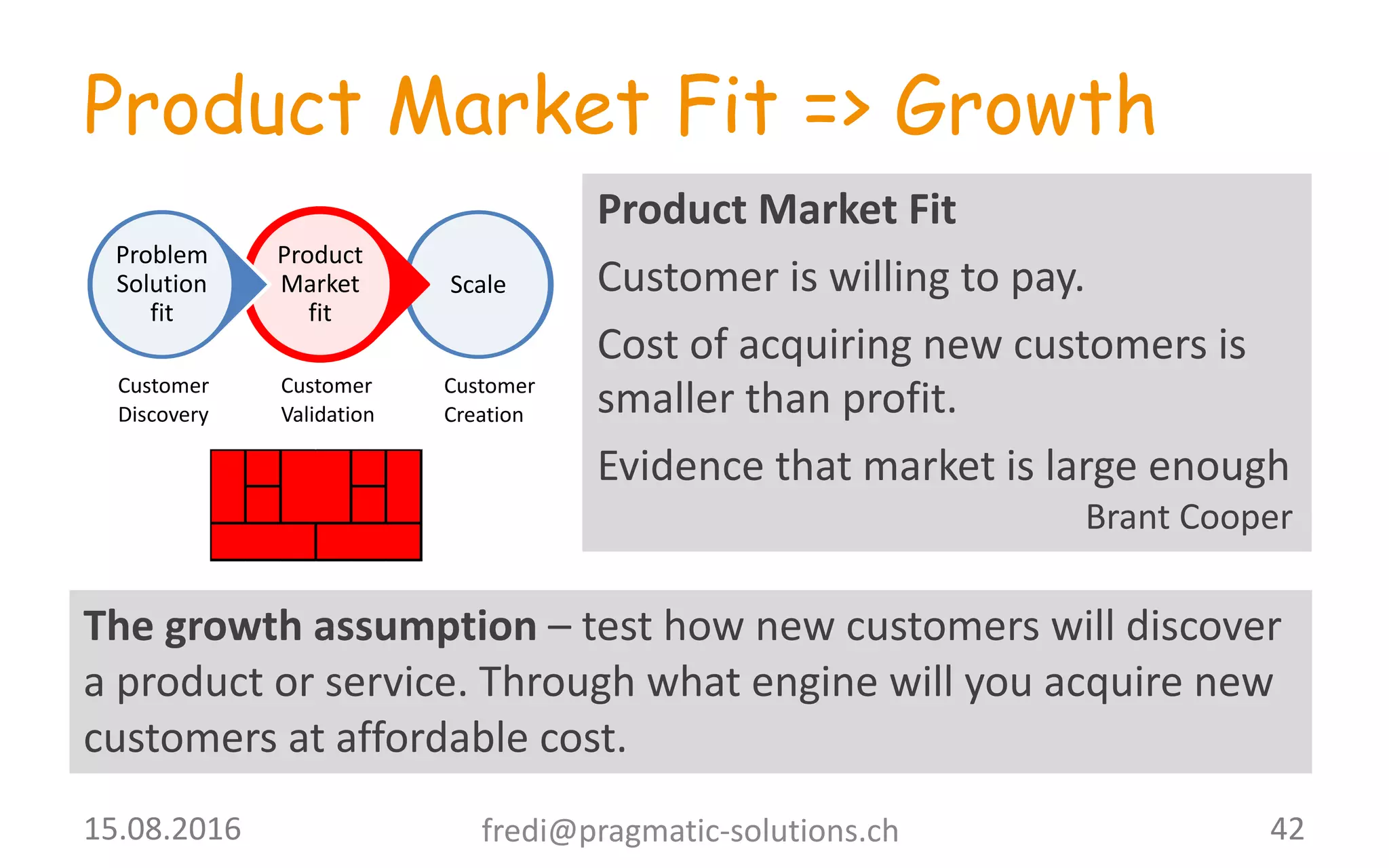 Product Market Fit => Growth

Problem Solution fit

Product Market fit

Scale

Customer Discovery

Customer Validation

Customer Creation

Product Market Fit

Customer is willing to pay.

Cost of acquiring new customers is smaller than profit.

Evidence that market is large enough

Brant Cooper

The growth assumption – test how new customers will discover a product or service. Through what engine will you acquire new customers at affordable cost.

15.08.2016

fredi@pragmatic-solutions.ch

42